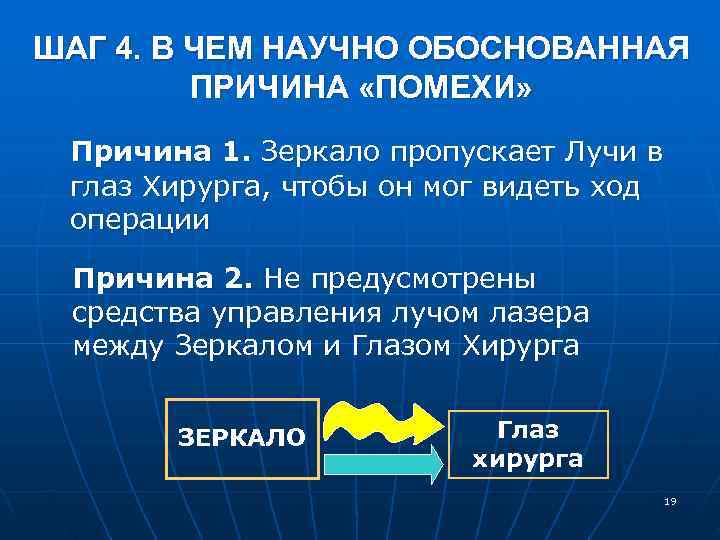 ШАГ 4. В ЧЕМ НАУЧНО ОБОСНОВАННАЯ ПРИЧИНА «ПОМЕХИ»

Причина 1. Зеркало пропускает Лучи в глаз Хирурга, чтобы он мог видеть ход операции

Причина 2. Не предусмотрены средства управления лучом лазера между Зеркалом и Глазом Хирурга

ЗЕРКАЛО

Глаз хирурга

19